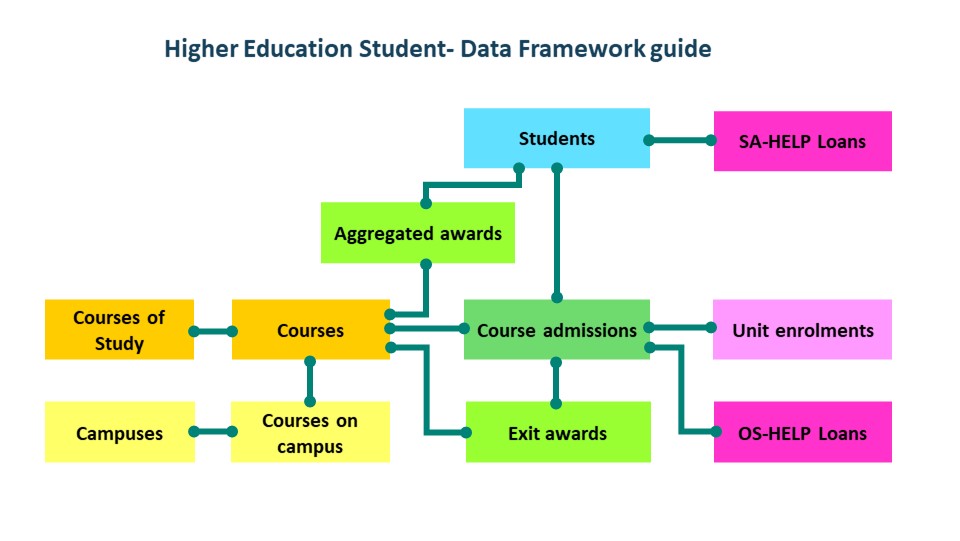 Higher Education Student- Data Framework guide

Students

SA-HELP Loans

Aggregated awards

Courses of Study

Courses

Course admissions

Unit enrolments

Campuses

Courses on campus

Exit awards

OS-HELP Loans